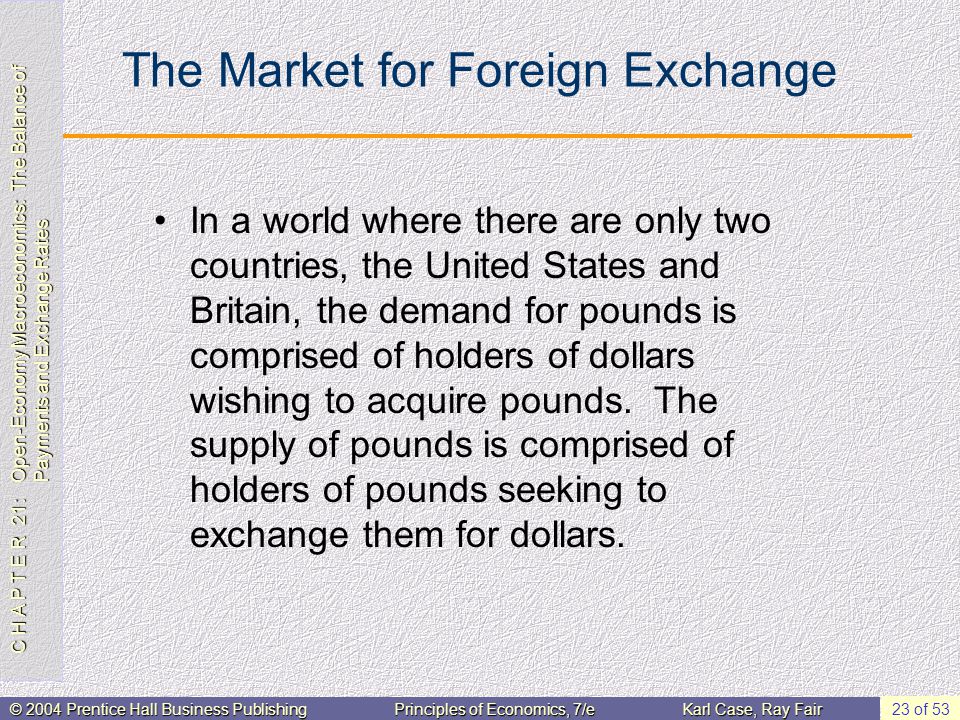 C H A P T E R 21: Open-Economy Macroeconomics: The Balance of Payments and Exchange Rates

The Market for Foreign Exchange

• In a world where there are only two countries, the United States and Britain, the demand for pounds is comprised of holders of dollars wishing to acquire pounds. The supply of pounds is comprised of holders of pounds seeking to exchange them for dollars.

© 2004 Prentice Hall Business Publishing Principles of Economics, 7/e Karl Case, Ray Fair 23 of 53